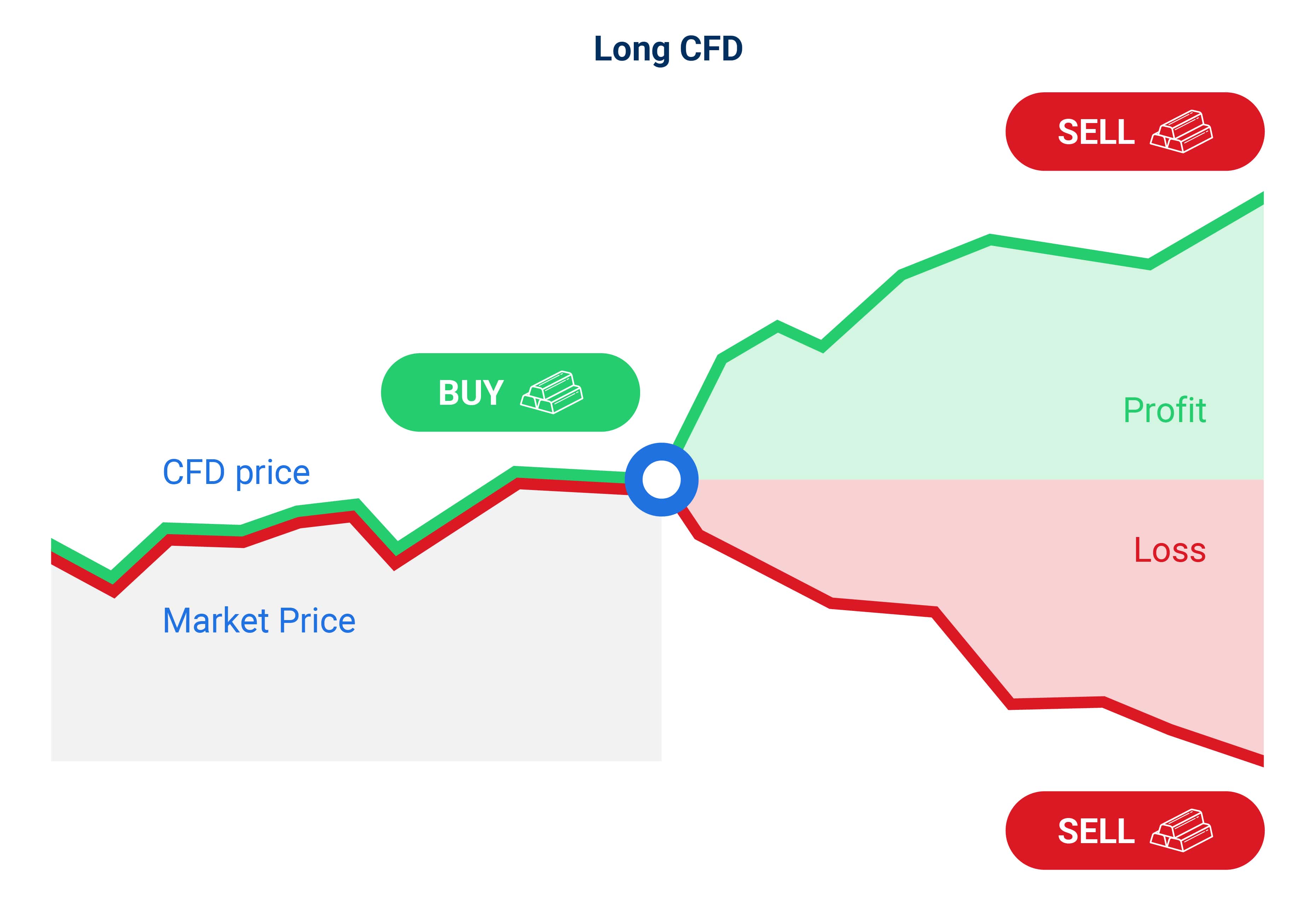 Long CFD

SELL

BUY

Profit

CFD price

Loss

Market Price

SELL